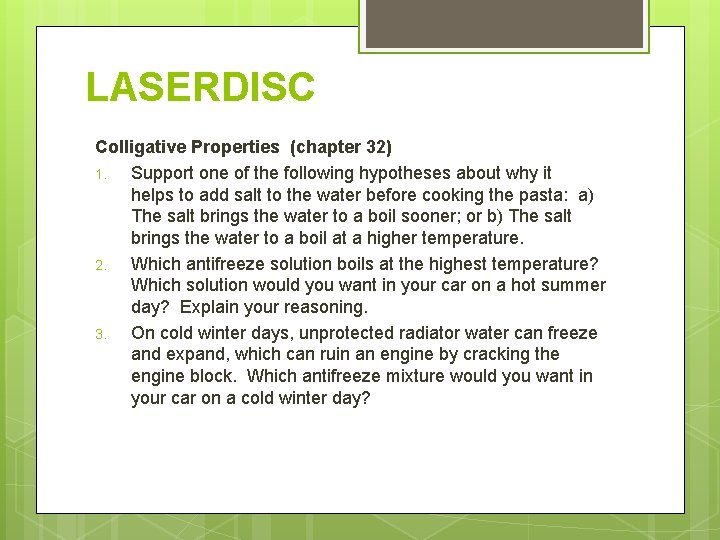 LASERDISC

Colligative Properties (chapter 32)

1. Support one of the following hypotheses about why it helps to add salt to the water before cooking the pasta: a) The salt brings the water to a boil sooner; or b) The salt brings the water to a boil at a higher temperature.

2. Which antifreeze solution boils at the highest temperature? Which solution would you want in your car on a hot summer day? Explain your reasoning.

3. On cold winter days, unprotected radiator water can freeze and expand, which can ruin an engine by cracking the engine block. Which antifreeze mixture would you want in your car on a cold winter day?